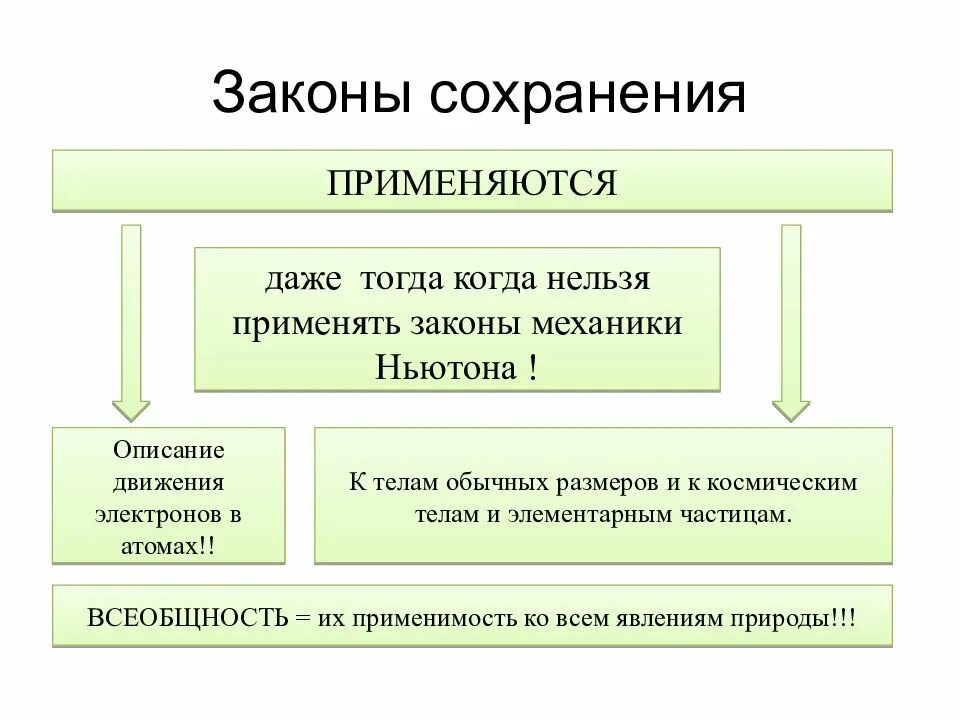 Законы сохранения

ПРИМЕНЯЮТСЯ

даже тогда когда нельзя применять законы механики Ньютона !

Описание движения электронов в атомах!!

К телам обычных размеров и к космическим телам и элементарным частицам.

ВСЕОБЩНОСТЬ = их применимость ко всем явлениям природы!!!